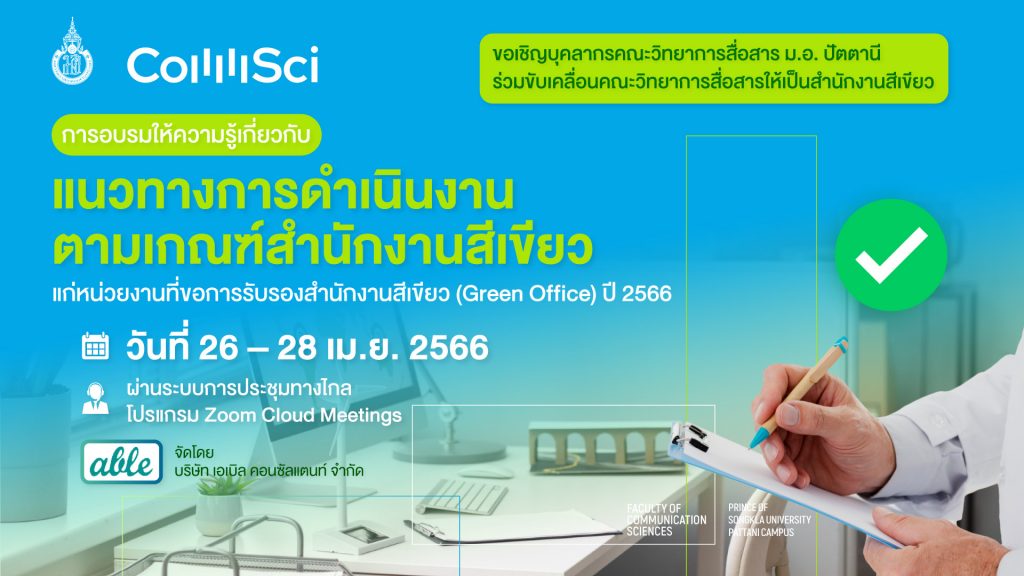 CommSci

ขอเชิญบุคลากรคณะวิทยาการสื่อสาร ม.อ. ปัตตานี ร่วมขับเคลื่อนคณะวิทยาการสื่อสารให้เป็นสำนักงานสีเขียว

การอบรมให้ความรู้เกี่ยวกับ

แนวทางการดำเนินงาน ตามเกณฑ์สำนักงานสีเขียว

แก่หน่วยงานที่ขอการรับรองสำนักงานสีเขียว (Green Office) ปี 2566

วันที่ 26 – 28 เม.ย. 2566

ผ่านระบบการประชุมทางไกล โปรแกรม Zoom Cloud Meetings

able

จัดโดย บริษัท เอเบิล คอนซัลแตนท์ จำกัด

FACULTY OF COMMUNICATION SCIENCES

PRINCE OF SONGKLA UNIVERSITY PATTANI CAMPUS